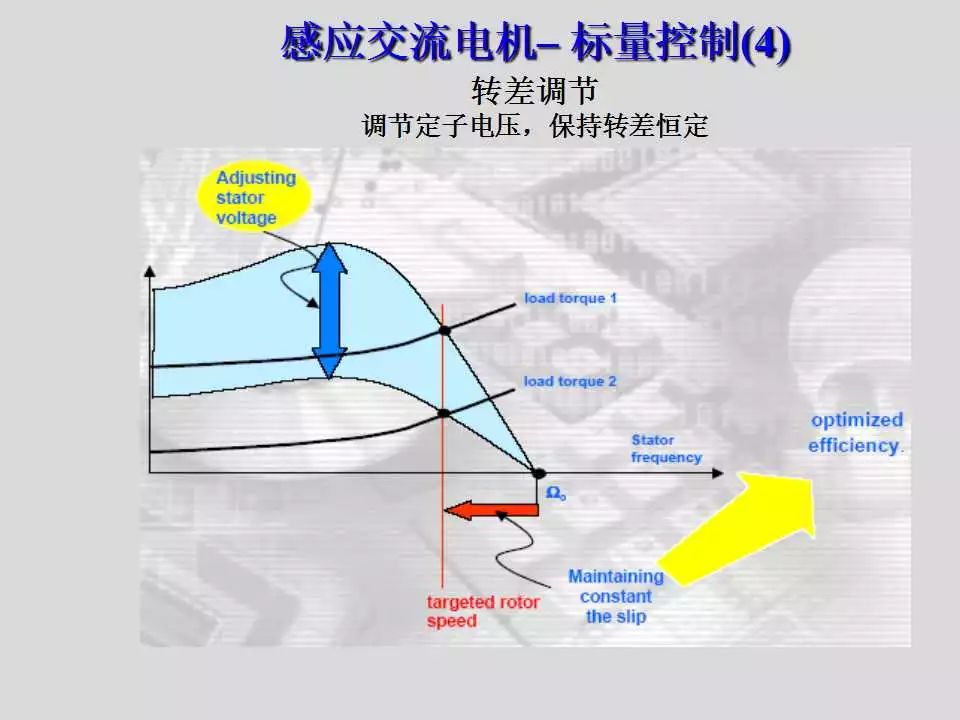 感应交流电机– 标量控制(4)

转差调节

调节定子电压，保持转差恒定

Adjusting stator voltage

load torque 1

load torque 2

Stator frequency

$\Omega_o$

optimized efficiency.

targeted rotor speed

Maintaining constant the slip